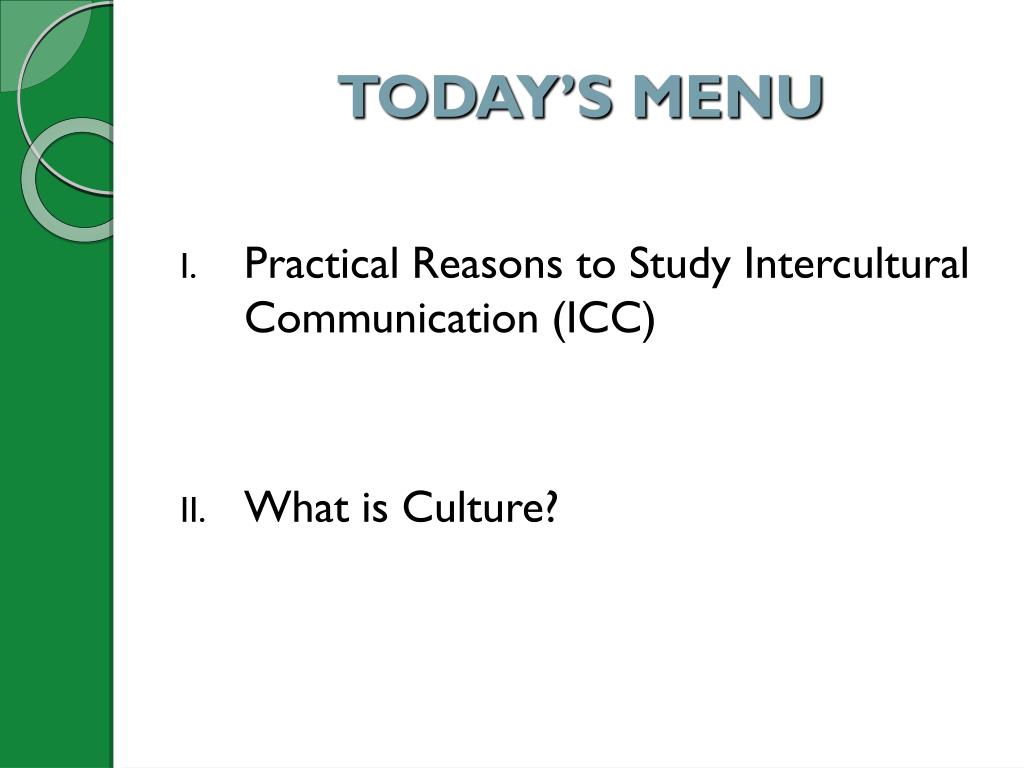 TODAY'S MENU

I. Practical Reasons to Study Intercultural Communication (ICC)

II. What is Culture?